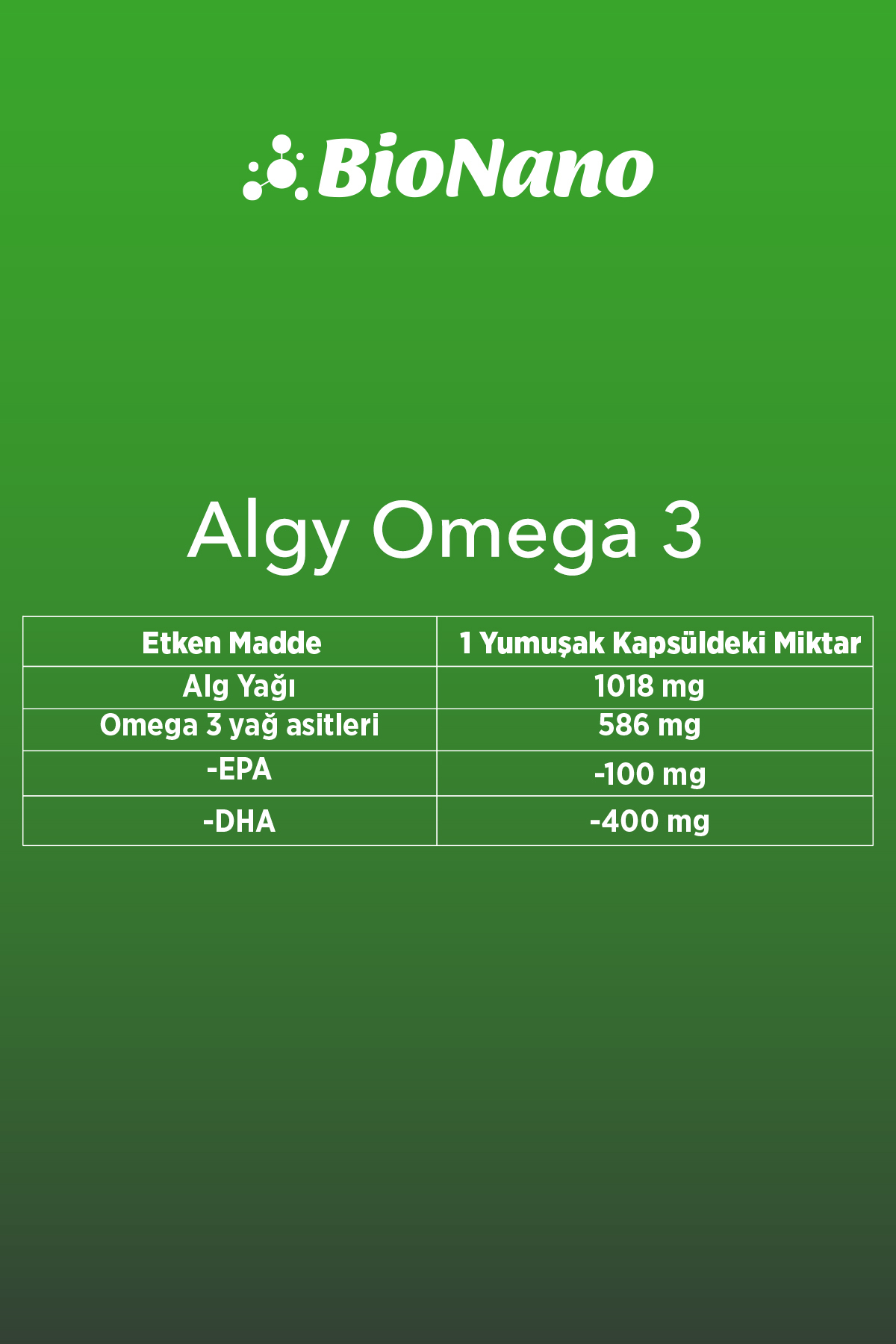 BioNano

Algy Omega 3

| Etken Madde | 1 Yumuşak Kapsüldeki Miktar |
|---|---|
| Alg Yağı | 1018 mg |
| Omega 3 yağ asitleri | 586 mg |
| -EPA | -100 mg |
| -DHA | -400 mg |